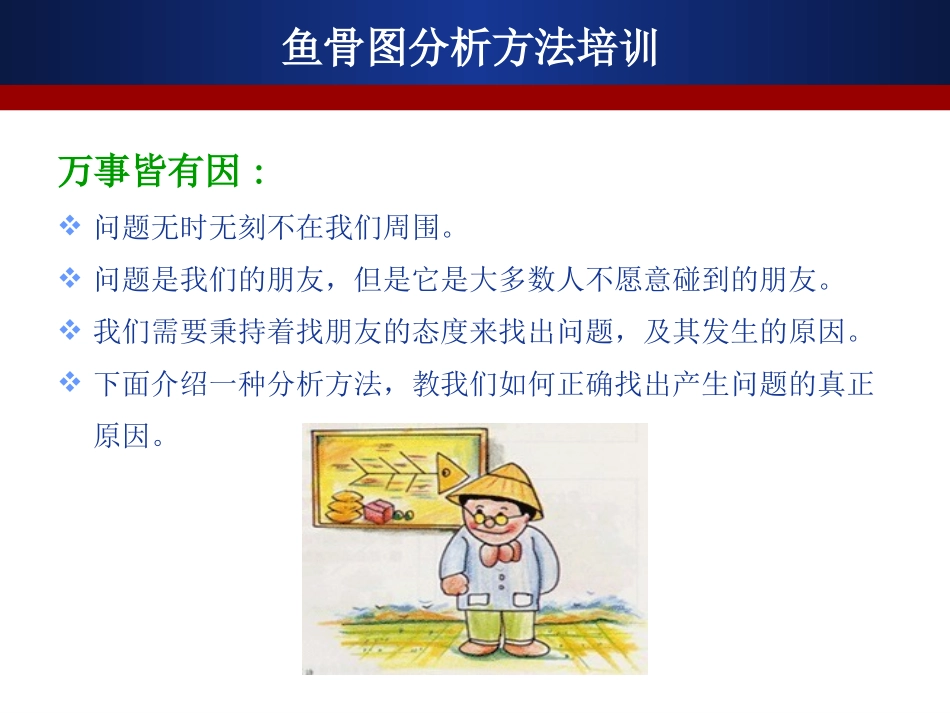 鱼骨图分析方法培训

万事皆有因：

❖ 问题无时无刻不在我们周围。

❖ 问题是我们的朋友，但是它是大多数人不愿意碰到的朋友。

❖ 我们需要秉持着找朋友的态度来找出问题，及其发生的原因。

❖ 下面介绍一种分析方法，教我们如何正确找出产生问题的真正原因。